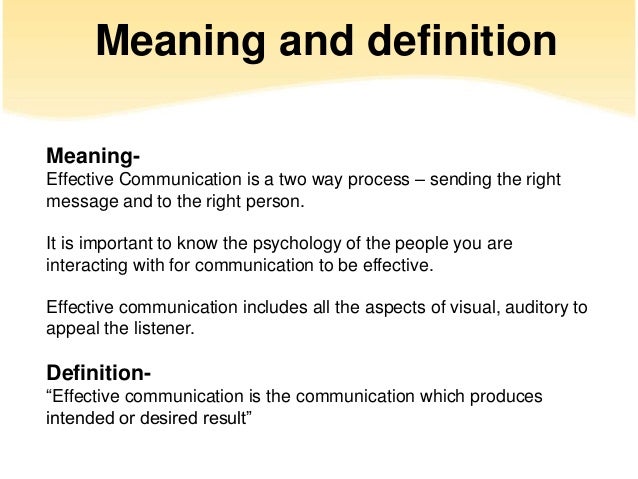 Meaning and definition

Meaning-
Effective Communication is a two way process – sending the right message and to the right person.

It is important to know the psychology of the people you are interacting with for communication to be effective.

Effective communication includes all the aspects of visual, auditory to appeal the listener.

Definition-
“Effective communication is the communication which produces intended or desired result”